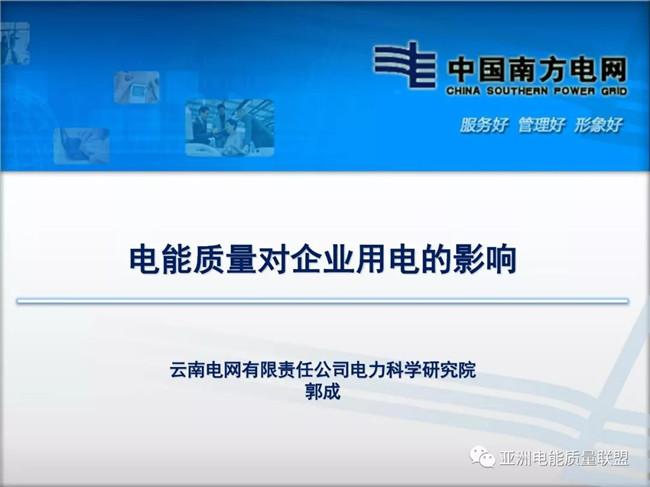 中国南方电网
CHINA SOUTHERN POWER GRID
服务好 管理好 形象好

电能质量对企业用电的影响

云南电网有限责任公司电力科学研究院
郭成

亚洲电能质量联盟